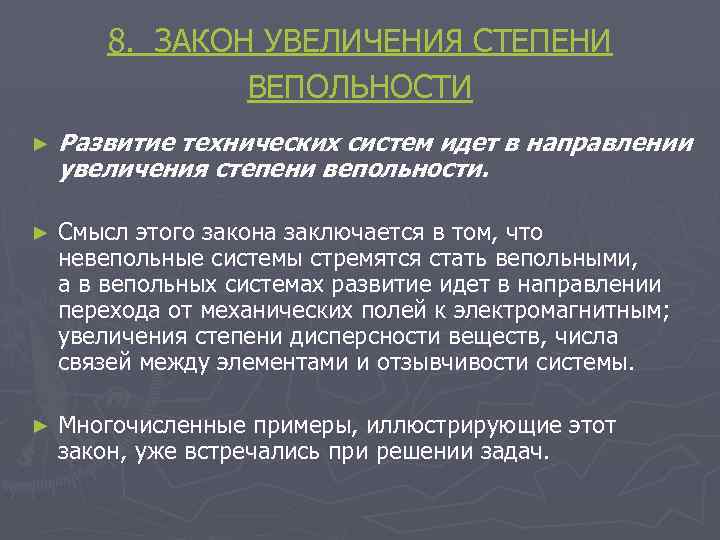 8. ЗАКОН УВЕЛИЧЕНИЯ СТЕПЕНИ ВЕПОЛЬНОСТИ

► Развитие технических систем идет в направлении увеличения степени вепольности.

► Смысл этого закона заключается в том, что невепольные системы стремятся стать вепольными, а в вепольных системах развитие идет в направлении перехода от механических полей к электромагнитным; увеличения степени дисперсности веществ, числа связей между элементами и отзывчивости системы.

► Многочисленные примеры, иллюстрирующие этот закон, уже встречались при решении задач.